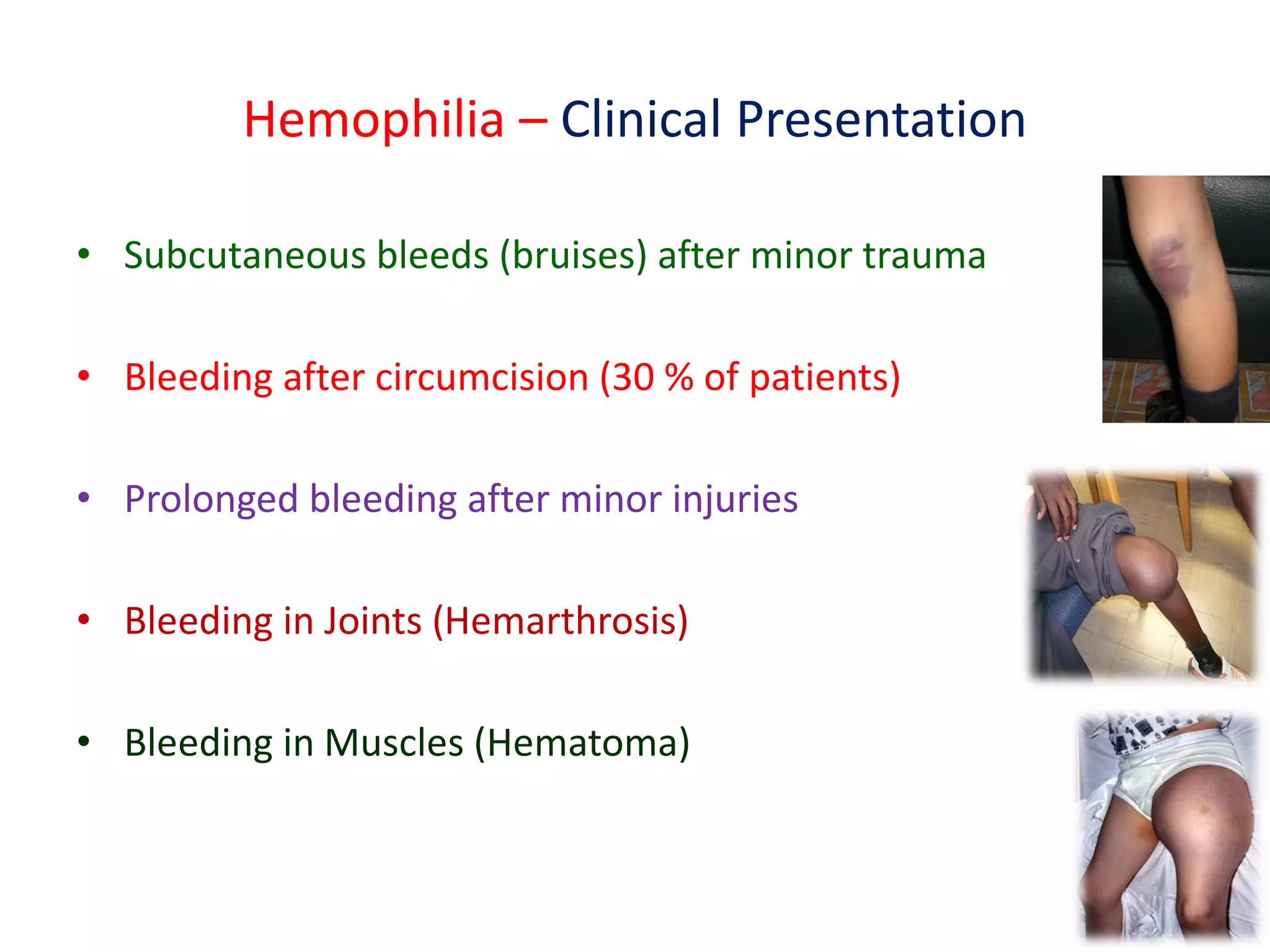 Hemophilia – Clinical Presentation

• Subcutaneous bleeds (bruises) after minor trauma

• Bleeding after circumcision (30 % of patients)

• Prolonged bleeding after minor injuries

• Bleeding in Joints (Hemarthrosis)

• Bleeding in Muscles (Hematoma)